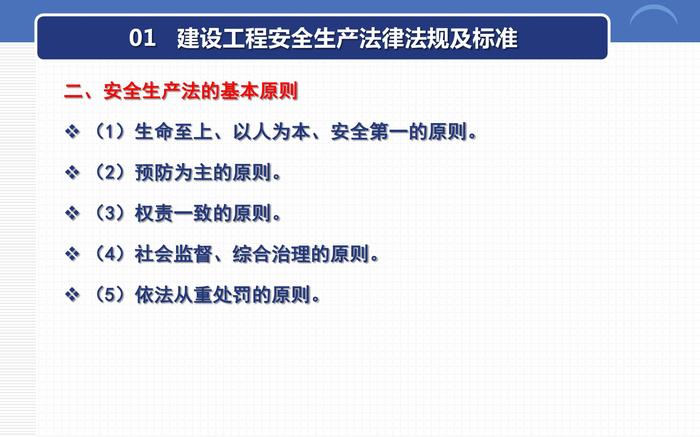 01 建设工程安全生产法律法规及标准

二、安全生产法的基本原则

❖ （1）生命至上、以人为本、安全第一的原则。

❖ （2）预防为主的原则。

❖ （3）权责一致的原则。

❖ （4）社会监督、综合治理的原则。

❖ （5）依法从重处罚的原则。